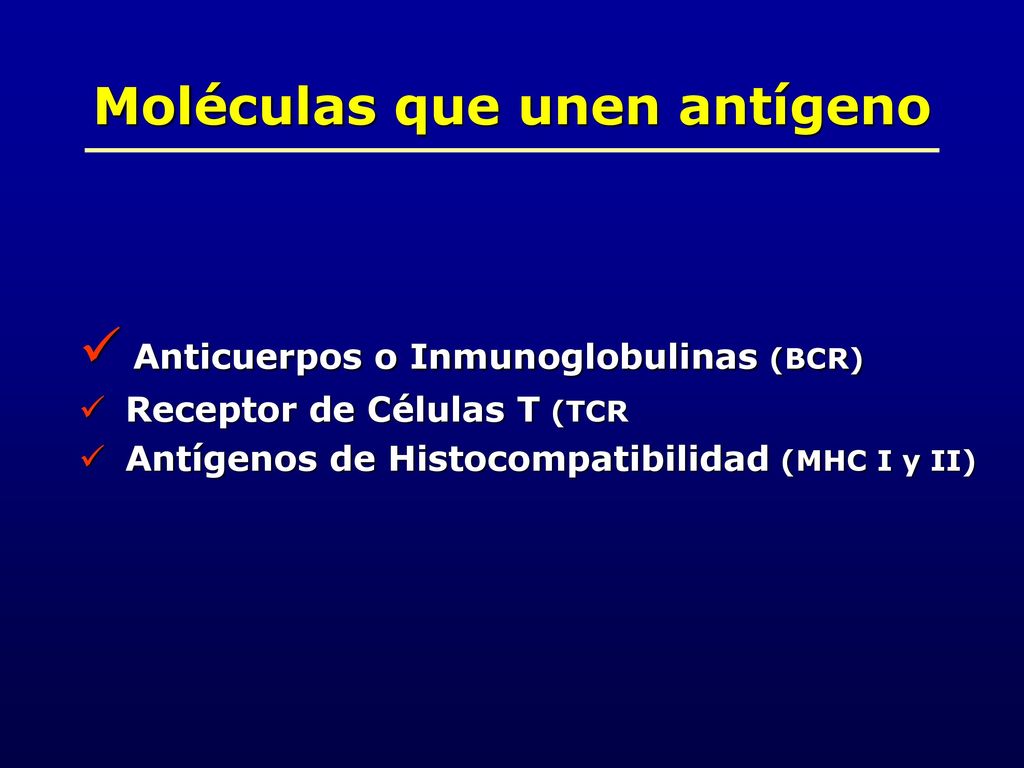 Moléculas que unen antígeno

✓ Anticuerpos o Inmunoglobulinas (BCR)
✓ Receptor de Células T (TCR
✓ Antígenos de Histocompatibilidad (MHC I y II)